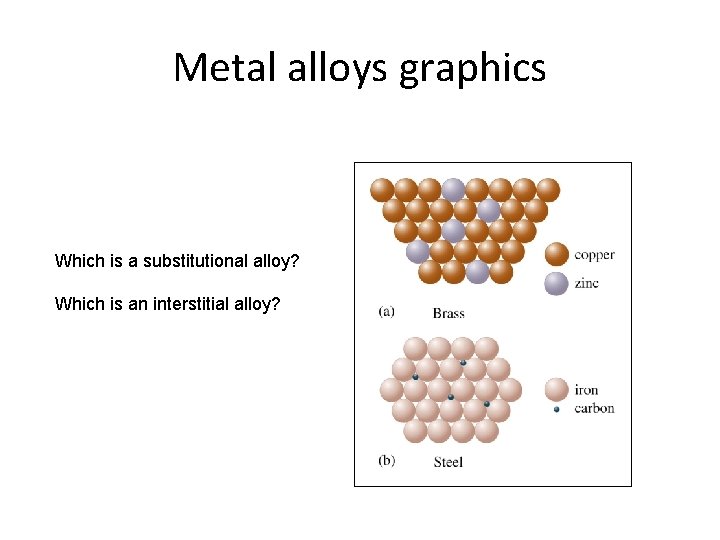 Metal alloys graphics

Which is a substitutional alloy?

Which is an interstitial alloy?

copper

zinc

(a) Brass

iron

carbon

(b) Steel